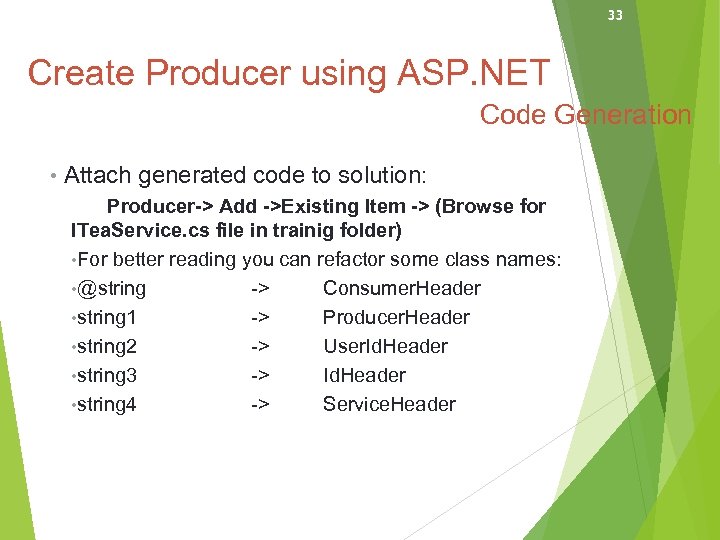 33

Create Producer using ASP.NET

Code Generation

• Attach generated code to solution:

Producer-> Add ->Existing Item -> (Browse for ITeaService.cs file in trainig folder)

•For better reading you can refactor some class names:

•@string -> ConsumerHeader

•string1 -> ProducerHeader

•string2 -> UserIdHeader

•string3 -> IdHeader

•string4 -> ServiceHeader